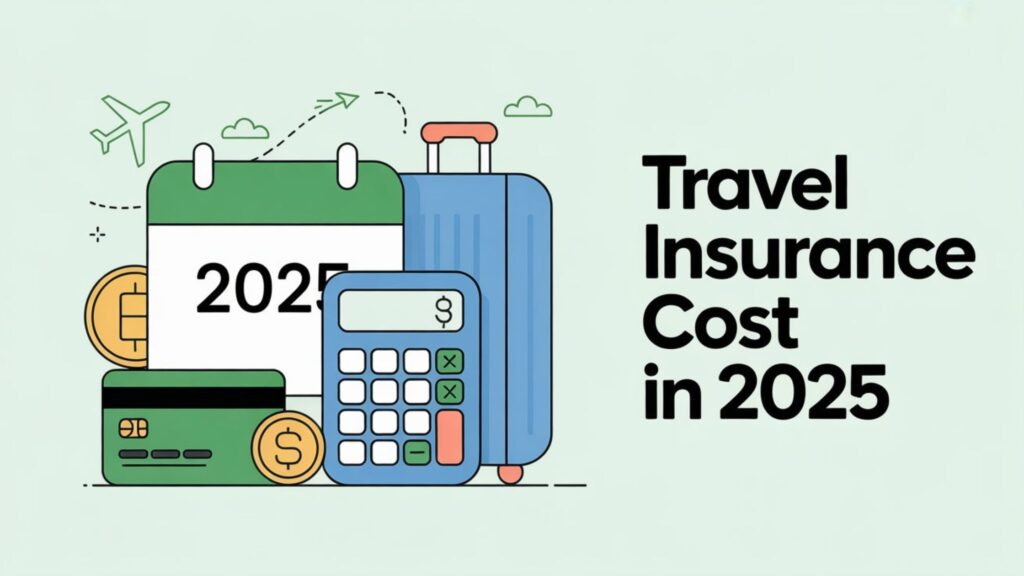 2025

$

$

Travel Insurance Cost in 2025